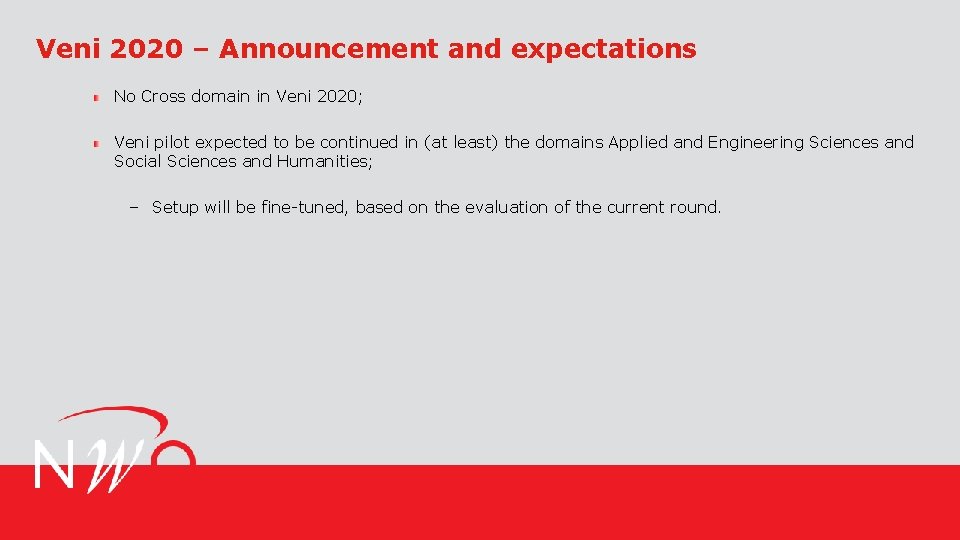 Veni 2020 – Announcement and expectations

No Cross domain in Veni 2020;

Veni pilot expected to be continued in (at least) the domains Applied and Engineering Sciences and Social Sciences and Humanities;

– Setup will be fine-tuned, based on the evaluation of the current round.

NWO